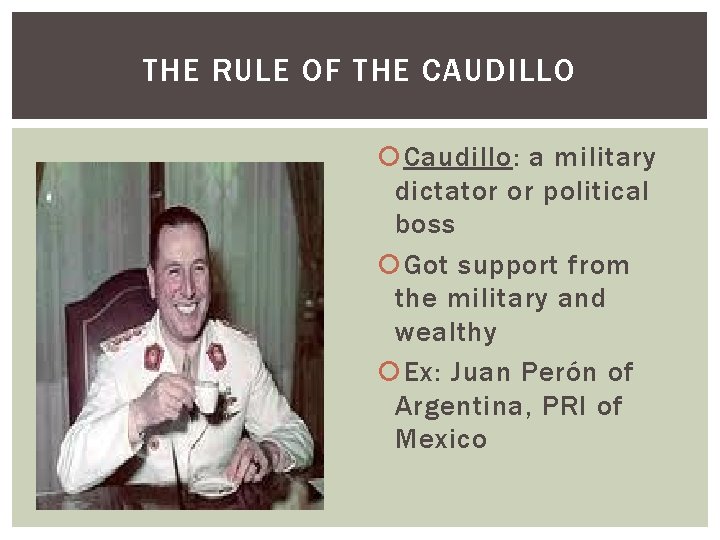 THE RULE OF THE CAUDILLO

Caudillo: a military dictator or political boss

Got support from the military and wealthy

Ex: Juan Perón of Argentina, PRI of Mexico